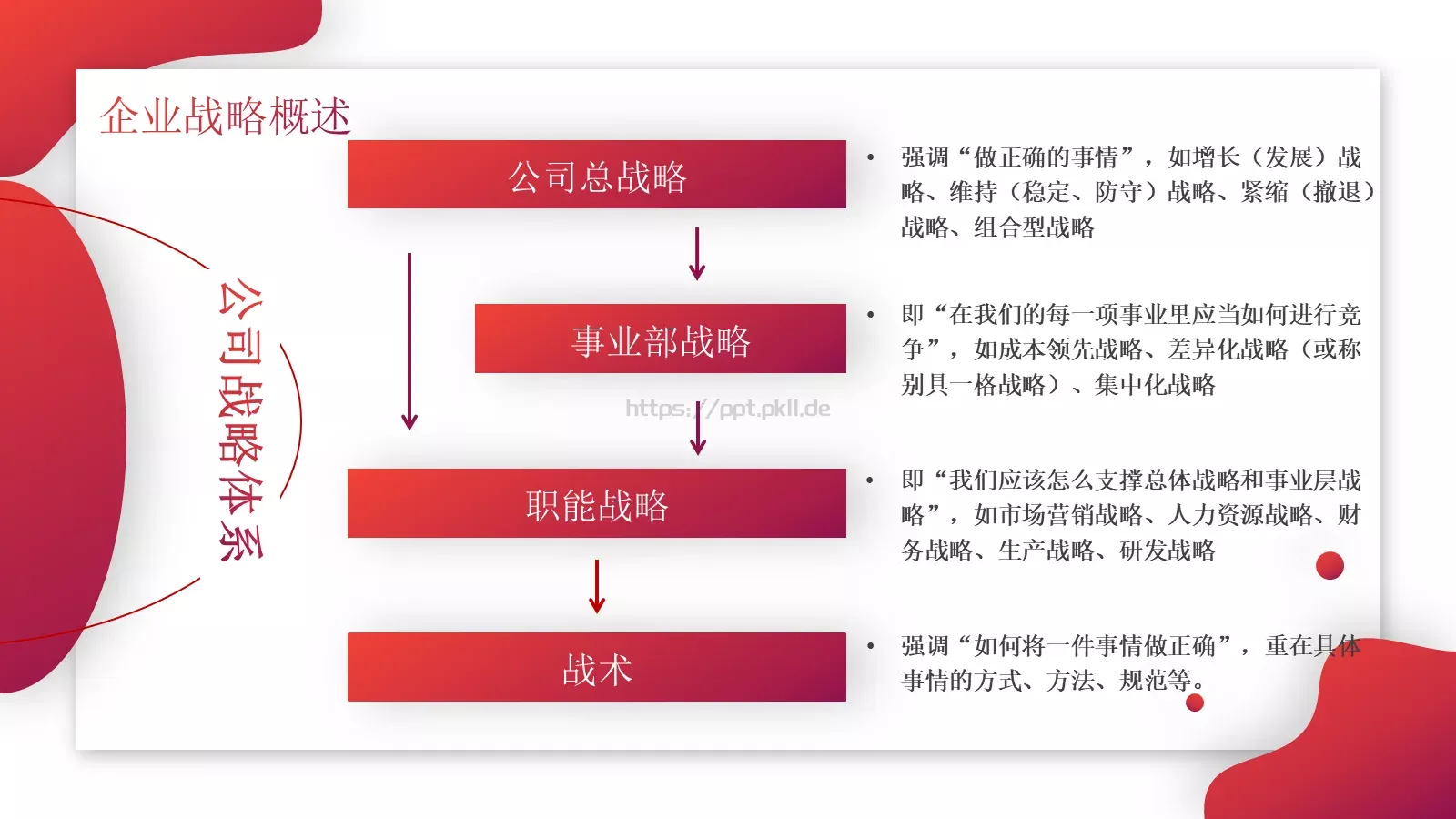 企业战略概述

公司战略体系

公司总战略

事业部战略

https://ppt.pkll.de

职能战略

战术

• 强调“做正确的事情”，如增长（发展）战略、维持（稳定、防守）战略、紧缩（撤退）战略、组合型战略

• 即“在我们的每一项事业里应当如何进行竞争”，如成本领先战略、差异化战略（或称别具一格战略）、集中化战略

• 即“我们应该怎么支撑总体战略和事业层战略”，如市场营销战略、人力资源战略、财务战略、生产战略、研发战略

• 强调“如何将一件事情做正确”，重在具体事情的方式、方法、规范等。